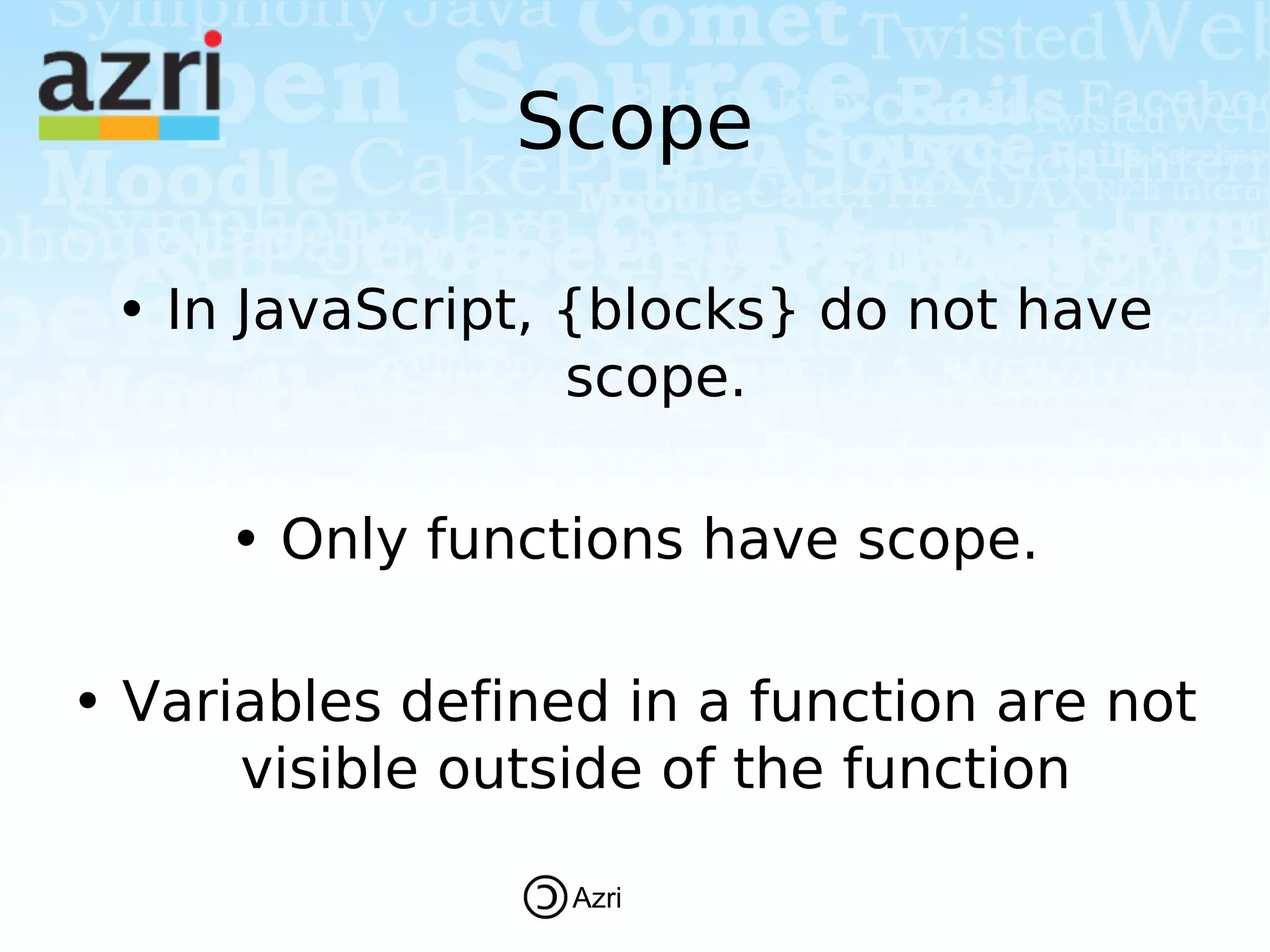 azri

Scope

• In JavaScript, {blocks} do not have scope.

• Only functions have scope.

• Variables defined in a function are not visible outside of the function

Azri